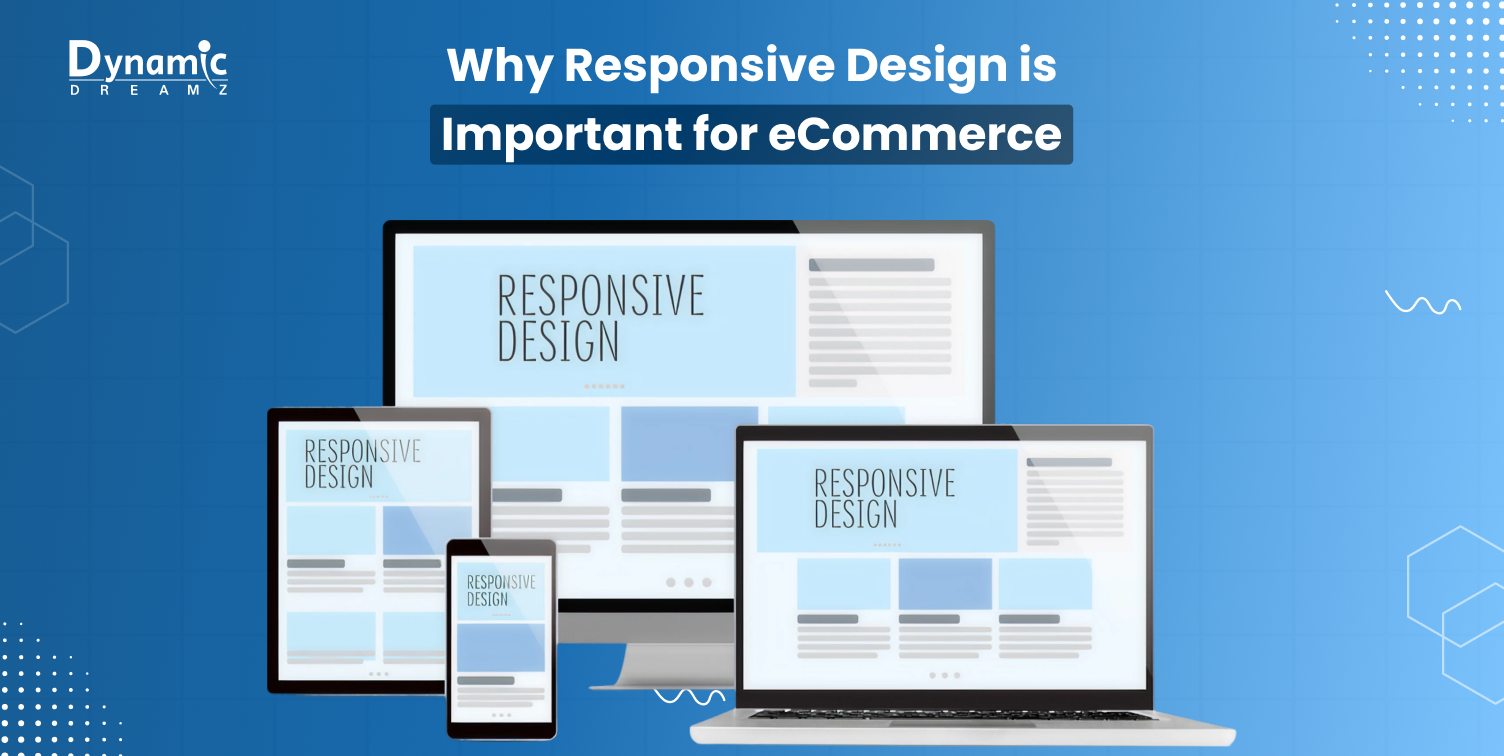 Dynamic
DREAMZ

Why Responsive Design is Important for eCommerce

RESPONSIVE DESIGN

RESPONSIVE DESIGN

RESPONSIVE DESIGN

RESPONSIVE DESIGN